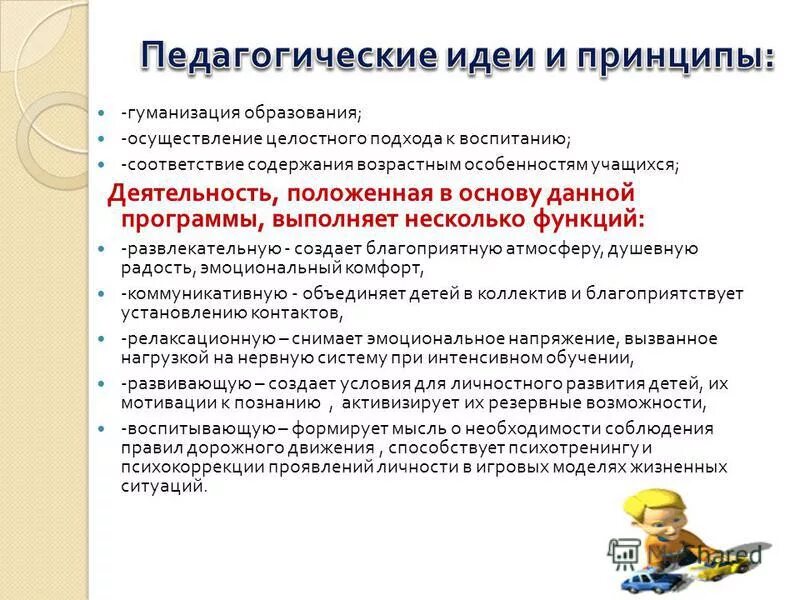 Педагогические идеи и принципы:

- -гуманизация образования;
- -осуществление целостного подхода к воспитанию;
- -соответствие содержания возрастным особенностям учащихся;

Деятельность, положенная в основу данной программы, выполняет несколько функций:

- -развлекательную - создает благоприятную атмосферу, душевную радость, эмоциональный комфорт,
- -коммуникативную - объединяет детей в коллектив и благоприятствует установлению контактов,
- -релаксационную – снимает эмоциональное напряжение, вызванное нагрузкой на нервную систему при интенсивном обучении,
- -развивающую – создает условия для личностного развития детей, их мотивации к познанию , активизирует их резервные возможности,
- -воспитывающую – формирует мысль о необходимости соблюдения правил дорожного движения , способствует психотренингу и психокоррекции проявлений личности в игровых моделях жизненных ситуаций.

MyShared